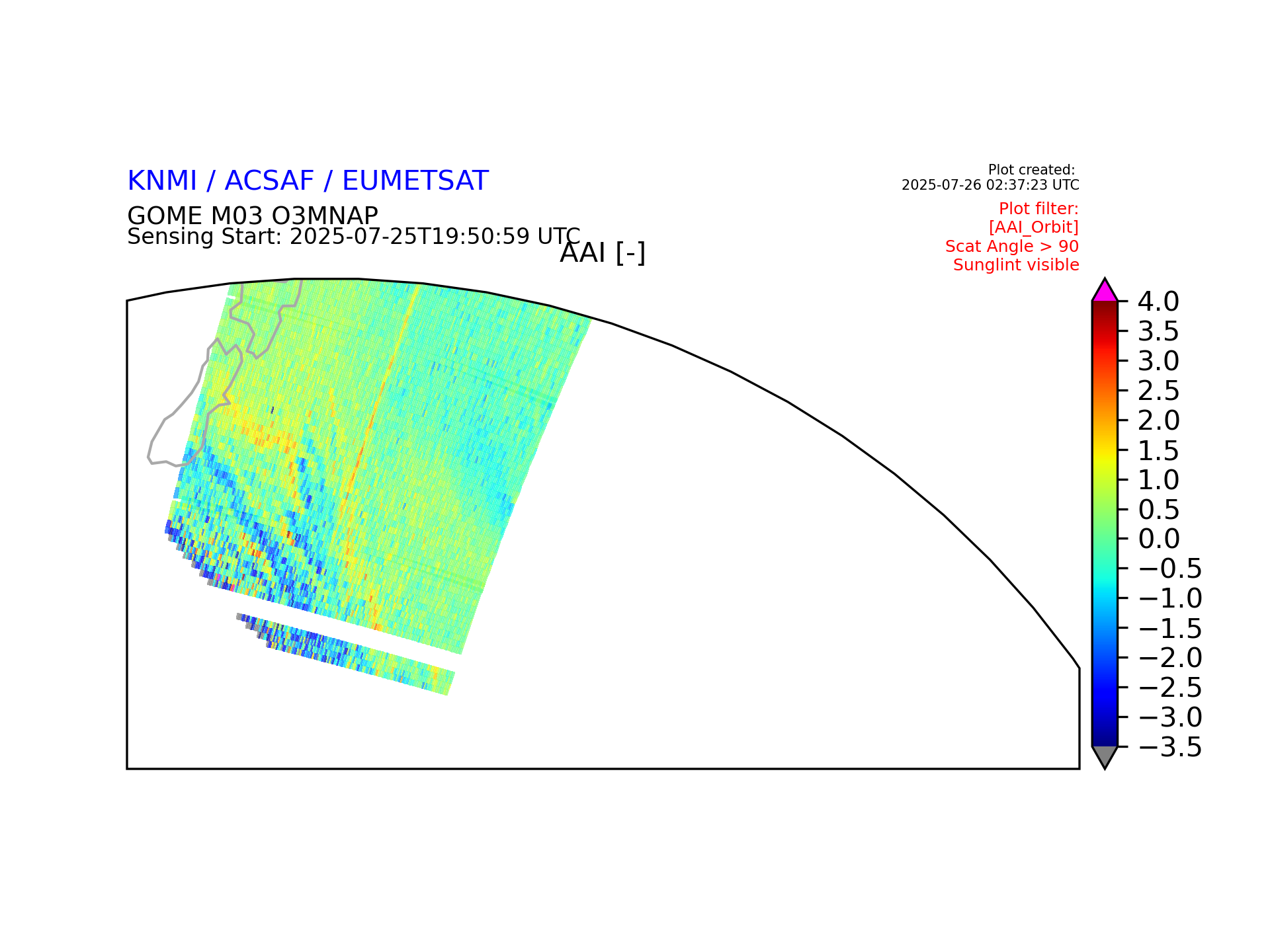 KNMI / ACSAF / EUMETSAT

GOME M03 O3MNAP
Sensing Start: 2025-07-25T19:50:59 UTC

Plot created:
2025-07-26 02:37:23 UTC

Plot filter:
[AAI_Orbit]
Scat Angle > 90
Sunglint visible

AAI [-]

4.0
3.5
3.0
2.5
2.0
1.5
1.0
0.5
0.0
−0.5
−1.0
−1.5
−2.0
−2.5
−3.0
−3.5